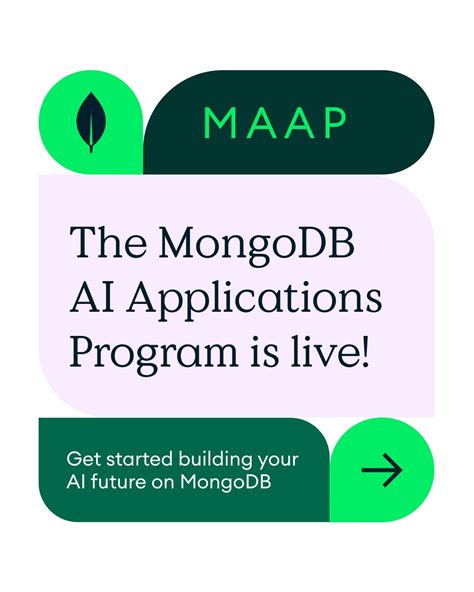 MAAP

The MongoDB AI Applications Program is live!

Get started building your AI future on MongoDB